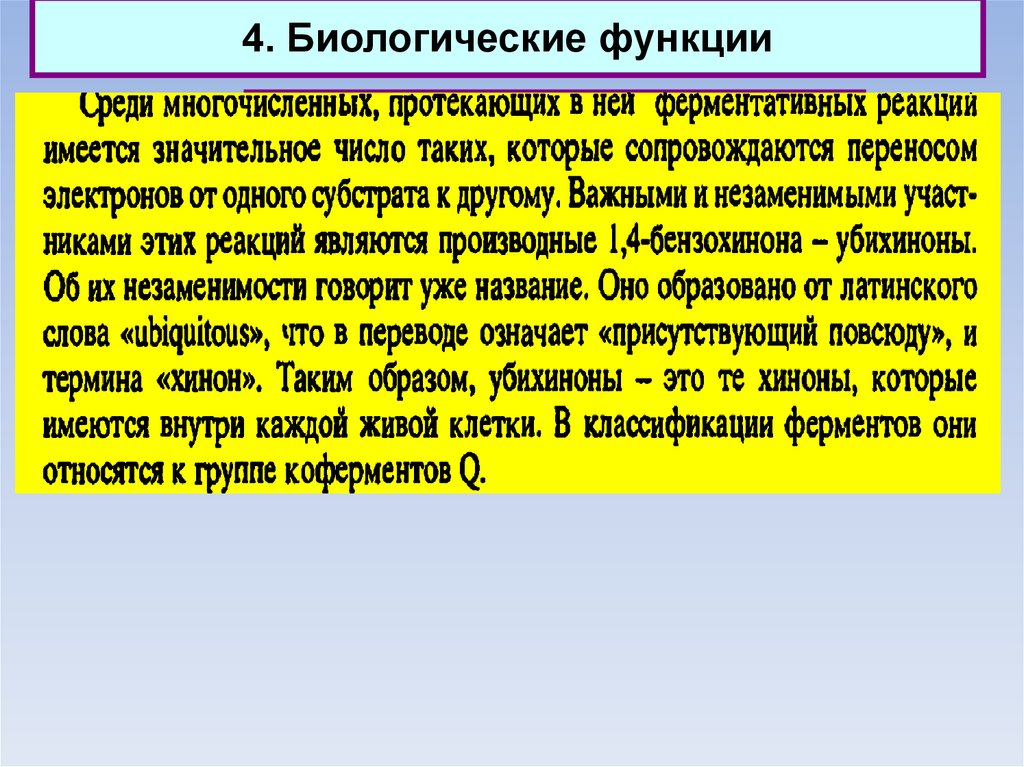 4. Биологические функции

Среди многочисленных, протекающих в ней ферментативных реакций имеется значительное число таких, которые сопровождаются переносом электронов от одного субстрата к другому. Важными и незаменимыми участниками этих реакций являются производные 1,4-бензохинона – убихиноны. Об их незаменимости говорит уже название. Оно образовано от латинского слова «ubiquitous», что в переводе означает «присутствующий повсюду», и термина «хинон». Таким образом, убихиноны – это те хиноны, которые имеются внутри каждой живой клетки. В классификации ферментов они относятся к группе коферментов Q.